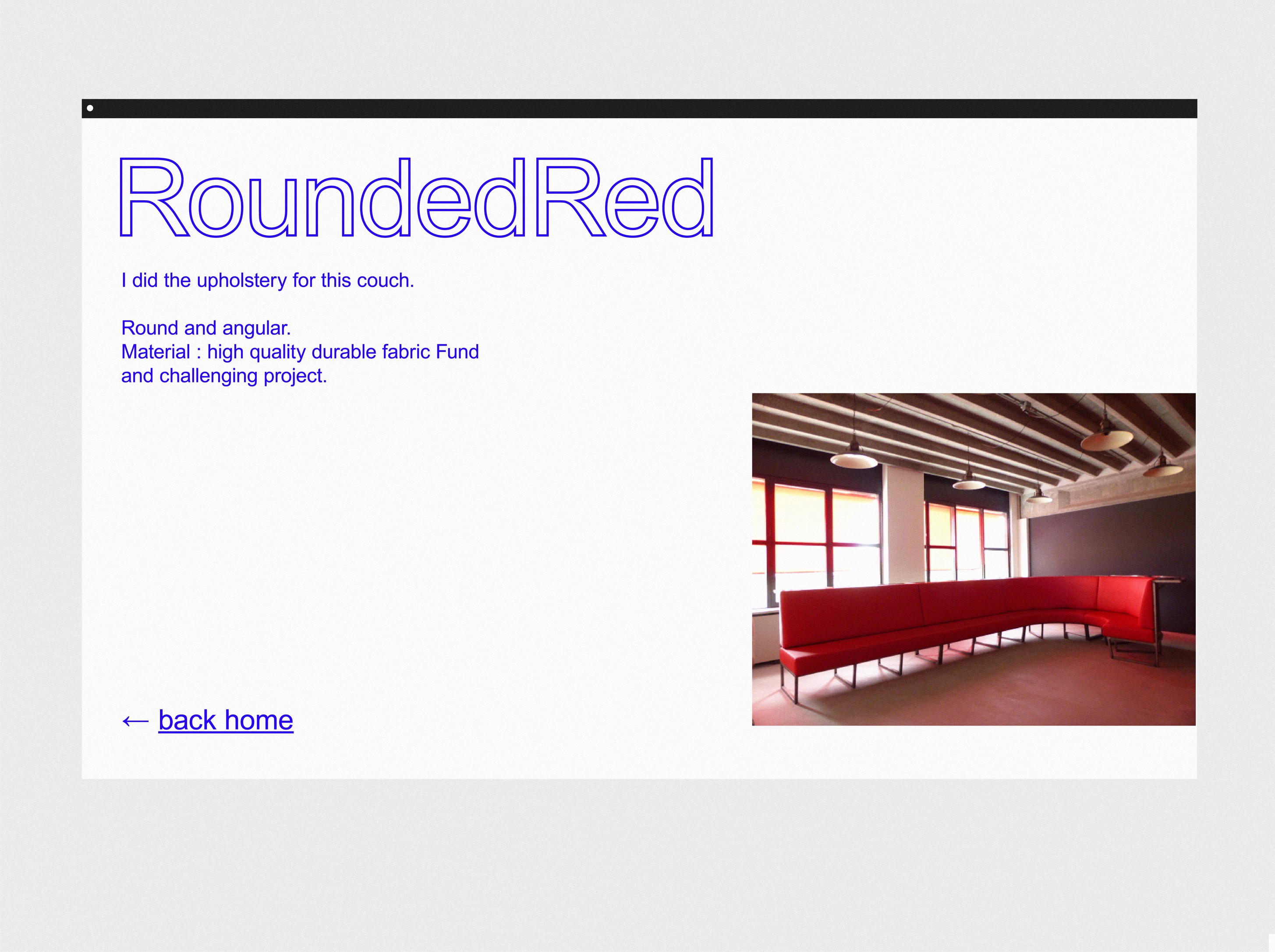 RoundedRed

I did the upholstery for this couch.

Round and angular.
Material : high quality durable fabric Fund and challenging project.

← back home